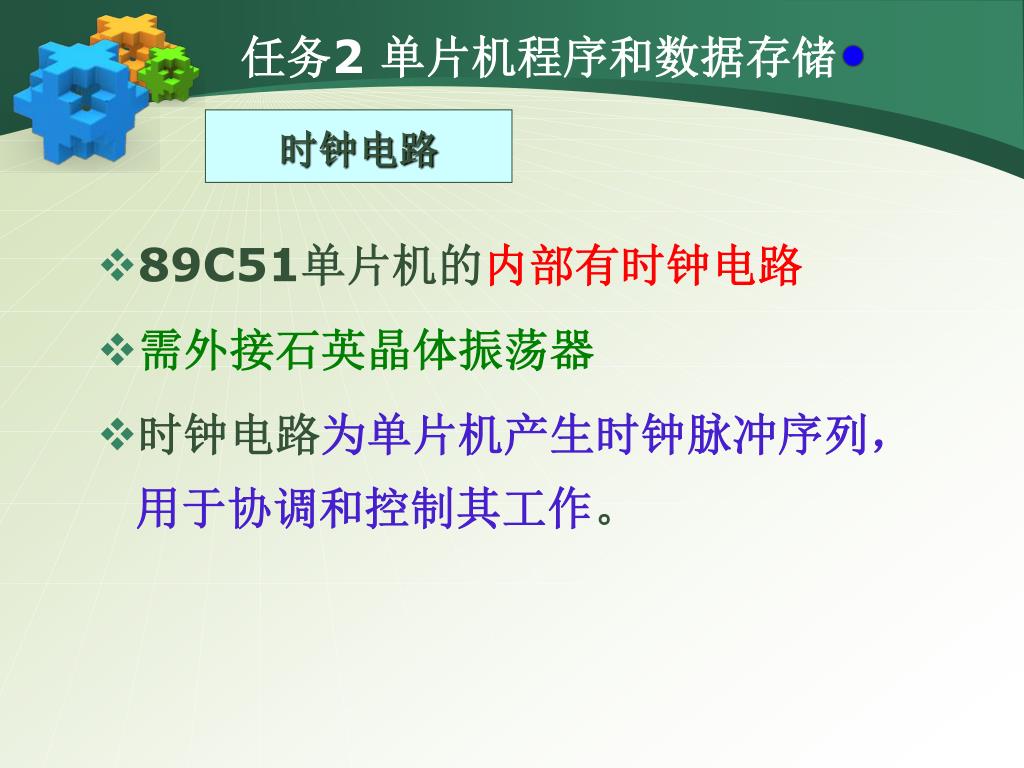 任务2 单片机程序和数据存储

时钟电路

❖89C51单片机的内部有时钟电路

❖需外接石英晶体振荡器

❖时钟电路为单片机产生时钟脉冲序列，用于协调和控制其工作。